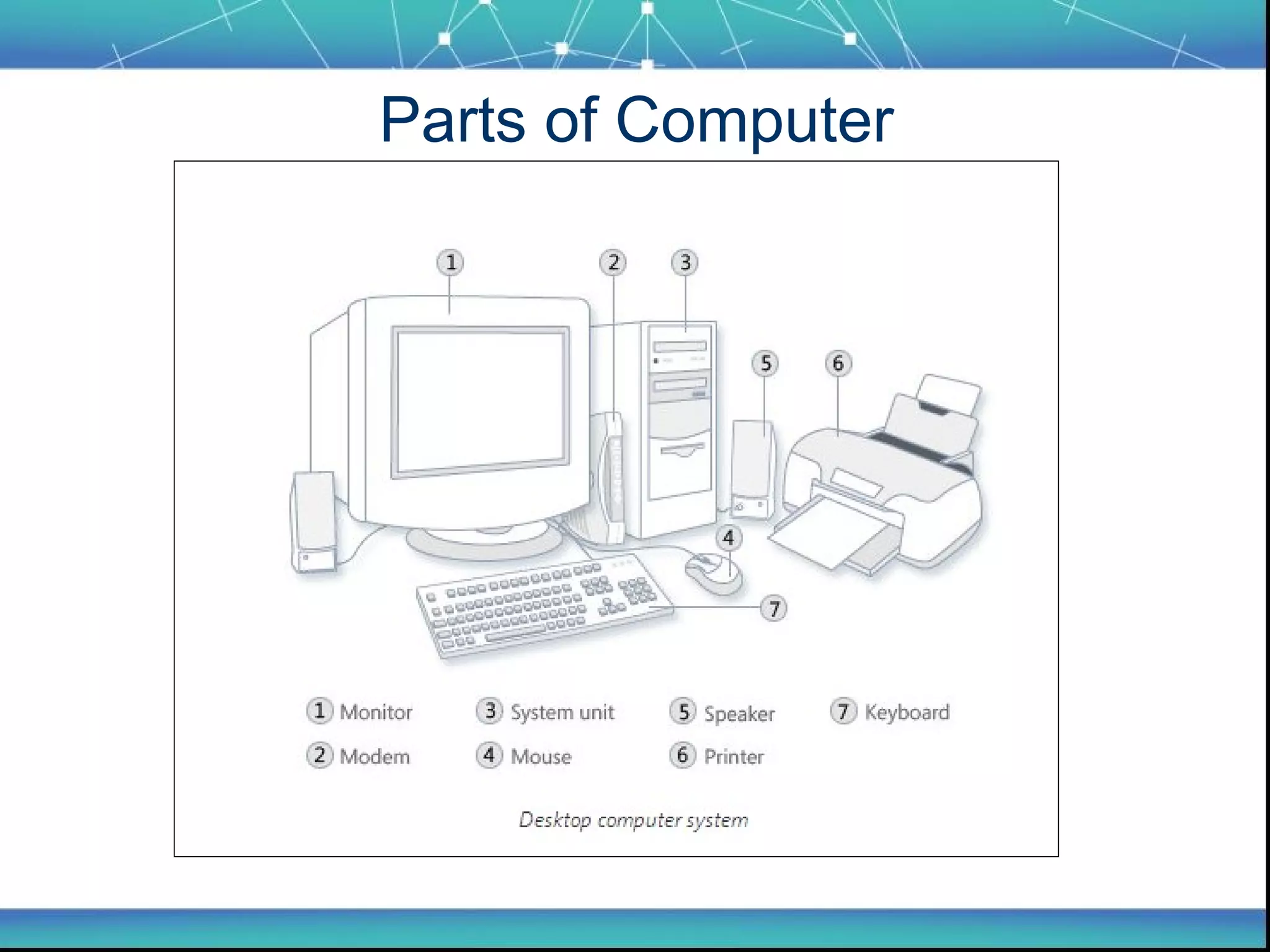 Parts of Computer

1
2
3
5
6
4
7

1 Monitor
2 Modem
3 System unit
4 Mouse
5 Speaker
6 Printer
7 Keyboard

Desktop computer system